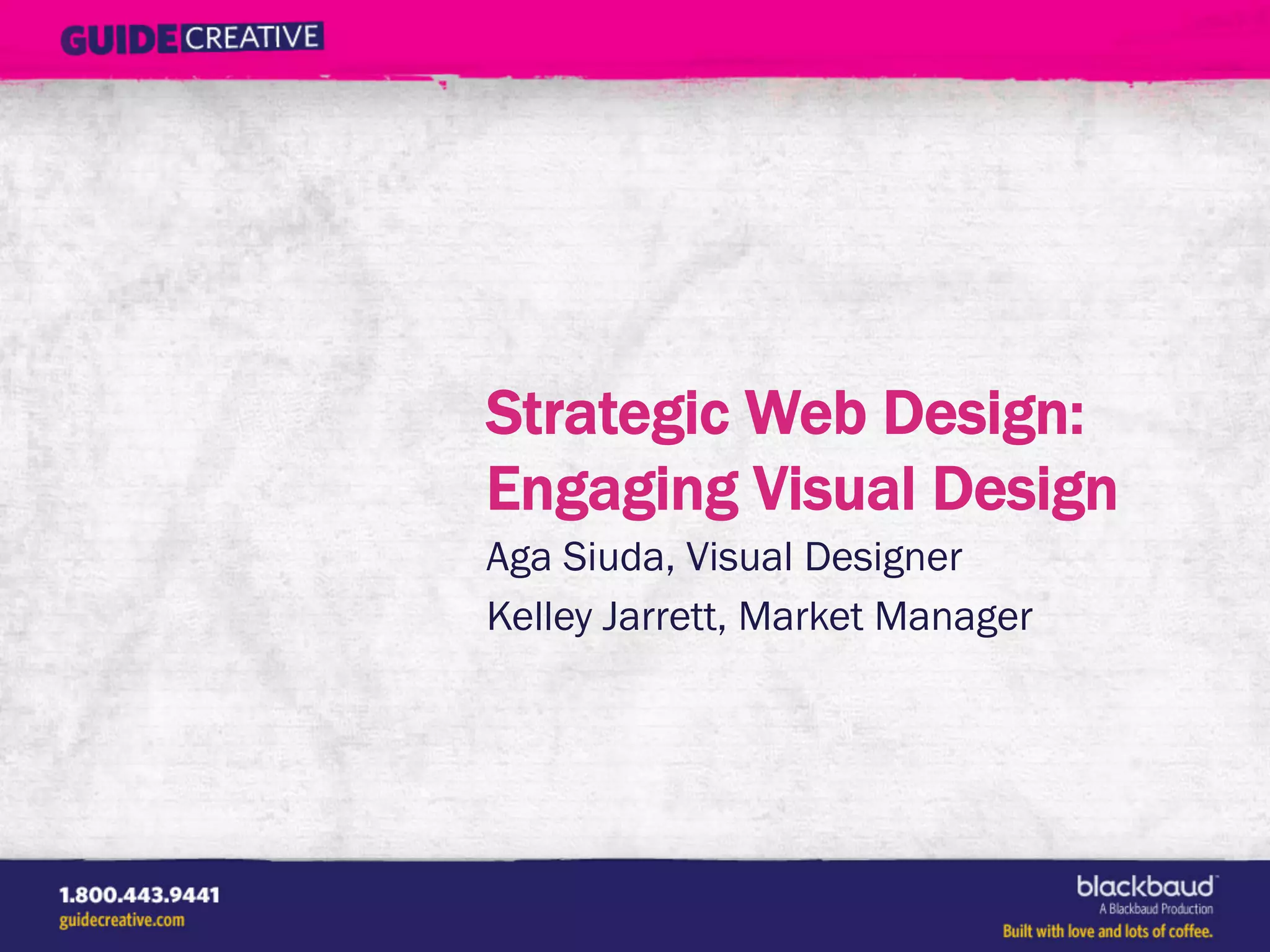 GUIDE CREATIVE

Strategic Web Design: Engaging Visual Design

Aga Siuda, Visual Designer

Kelley Jarrett, Market Manager

1.800.443.9441
guidecreative.com

blackbaud
A Blackbaud Production
Built with love and lots of coffee.